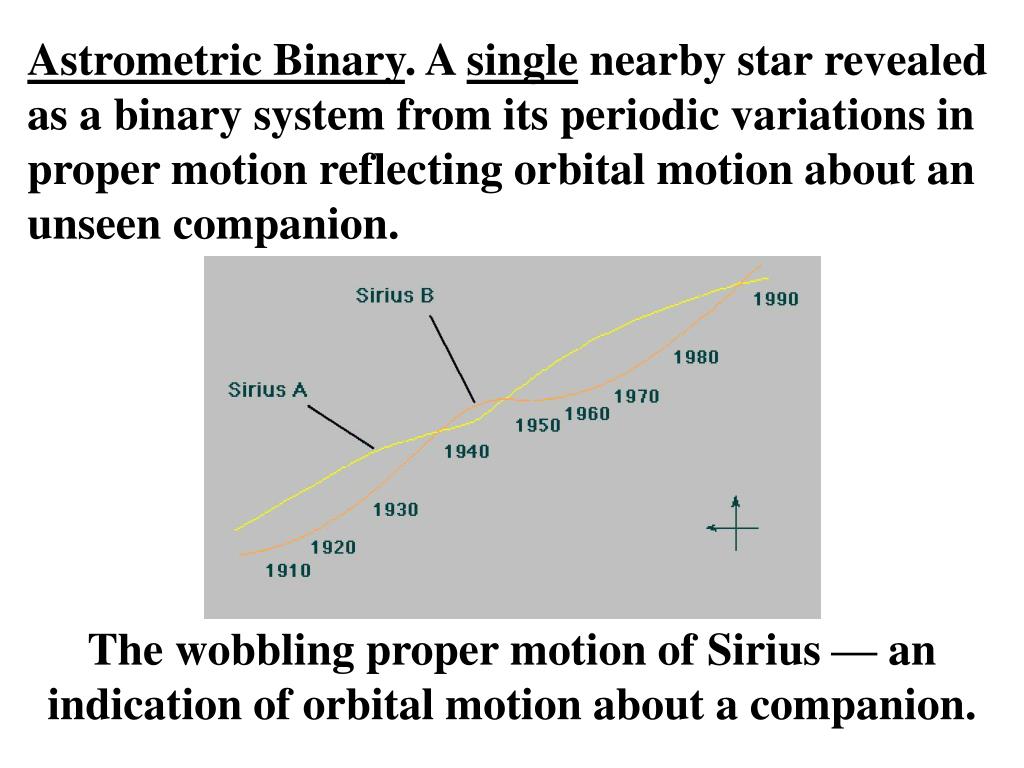 Astrometric Binary. A single nearby star revealed as a binary system from its periodic variations in proper motion reflecting orbital motion about an unseen companion.

Sirius B
Sirius A
1990
1980
1970
1960
1950
1940
1930
1920
1910

The wobbling proper motion of Sirius — an indication of orbital motion about a companion.